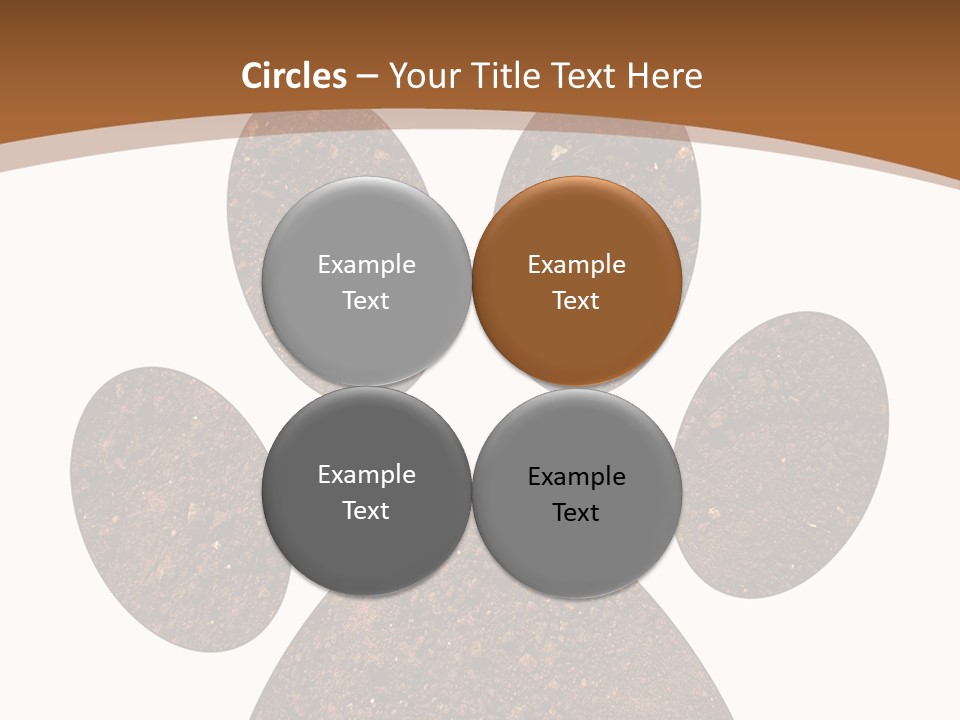 Circles – Your Title Text Here

Example Text

Example Text

Example Text

Example Text